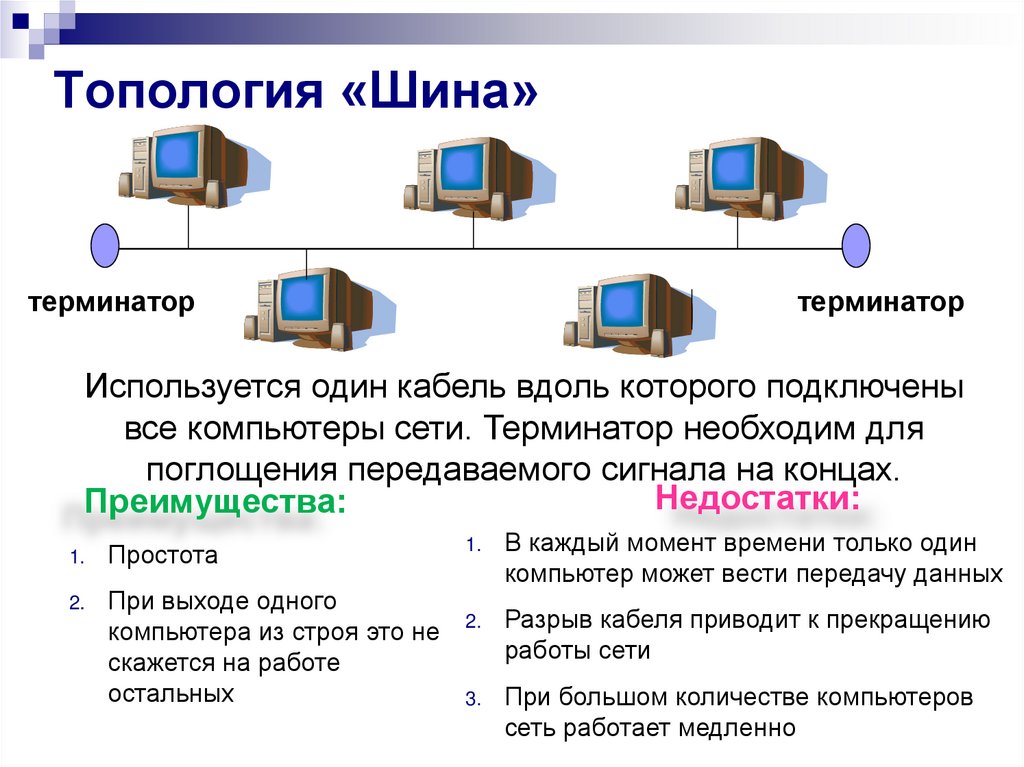 Топология «Шина»

терминатор

терминатор

Используется один кабель вдоль которого подключены все компьютеры сети. Терминатор необходим для поглощения передаваемого сигнала на концах.

Преимущества:

1. Простота
2. При выходе одного компьютера из строя это не скажется на работе остальных

Недостатки:

1. В каждый момент времени только один компьютер может вести передачу данных
2. Разрыв кабеля приводит к прекращению работы сети
3. При большом количестве компьютеров сеть работает медленно